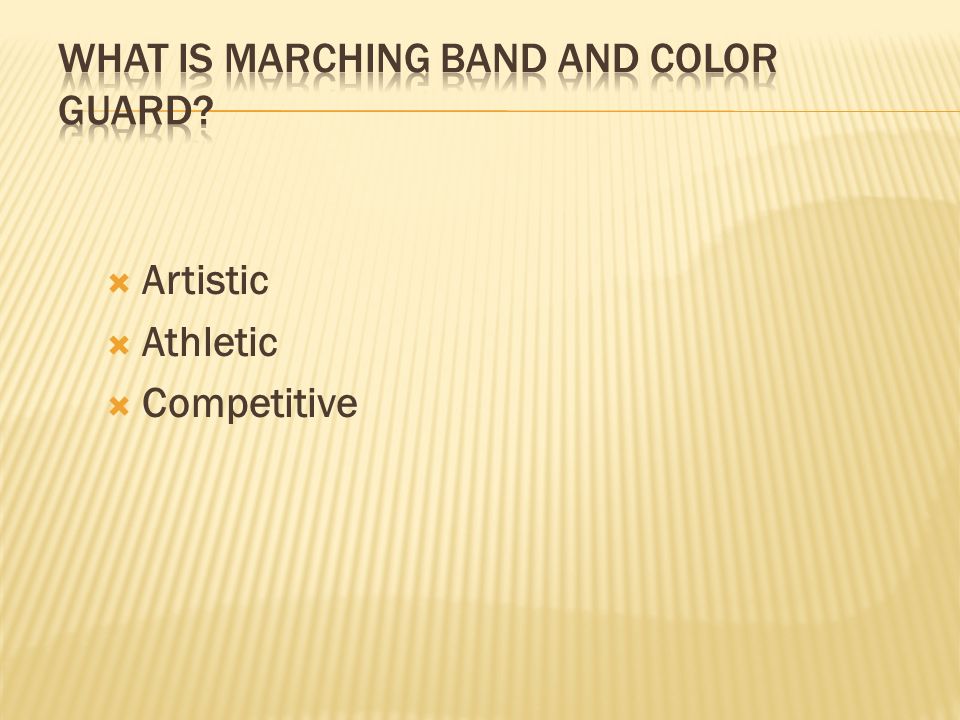 WHAT IS MARCHING BAND AND COLOR GUARD?

Artistic
Athletic
Competitive